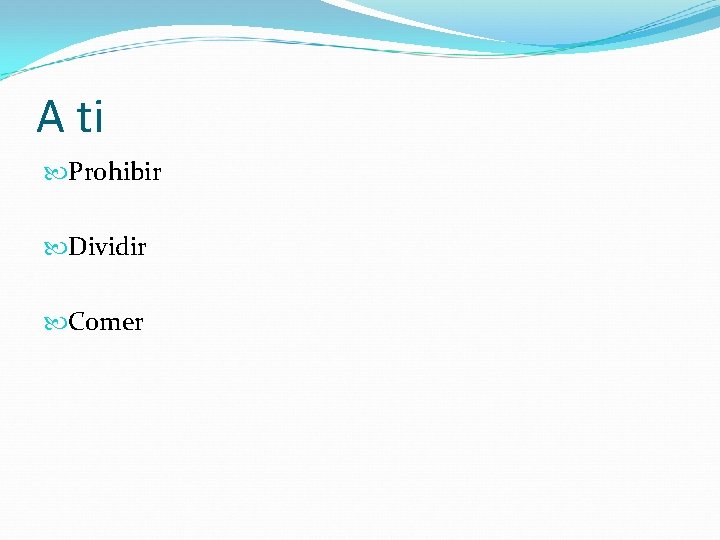 A ti

Prohibir

Dividir

Comer